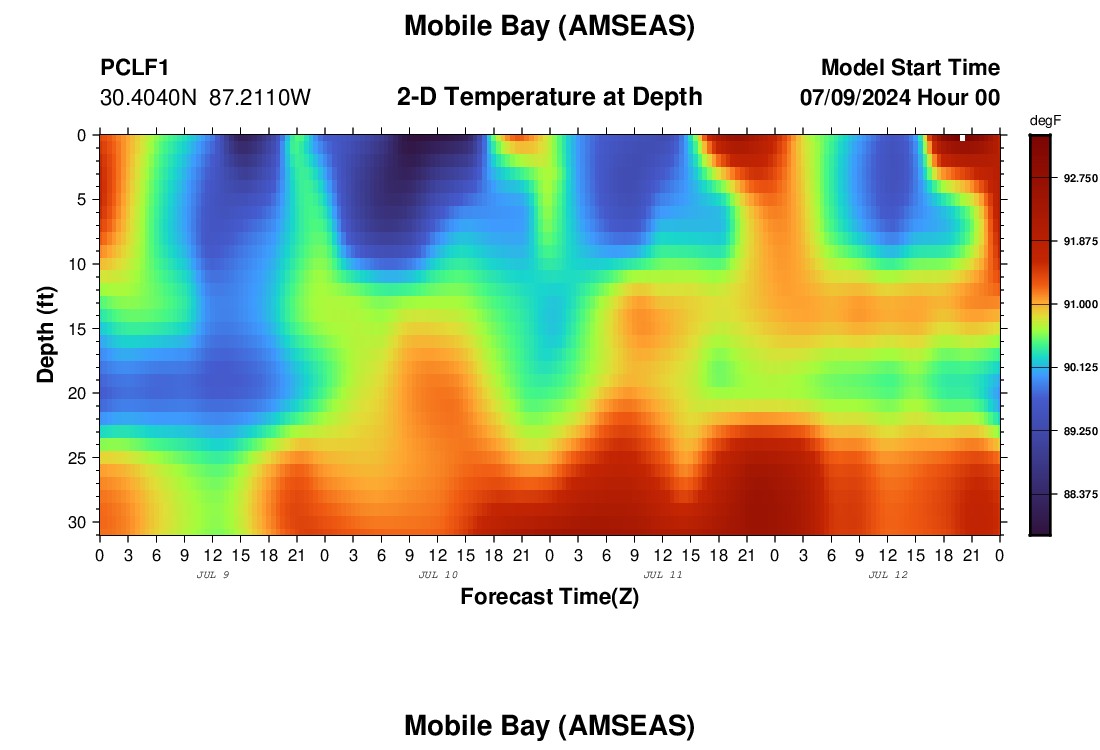 Mobile Bay (AMSEAS)

PCLF1
30.4040N 87.2110W

2-D Temperature at Depth

Model Start Time
07/09/2024 Hour 00

degF
92.750
91.875
91.000
90.125
89.250
88.375

Depth (ft)
0
5
10
15
20
25
30

0 3 6 9 12 15 18 21 0 3 6 9 12 15 18 21 0 3 6 9 12 15 18 21 0 3 6 9 12 15 18 21 0
JUL 9
JUL 10
JUL 11
JUL 12

Forecast Time(Z)

Mobile Bay (AMSEAS)